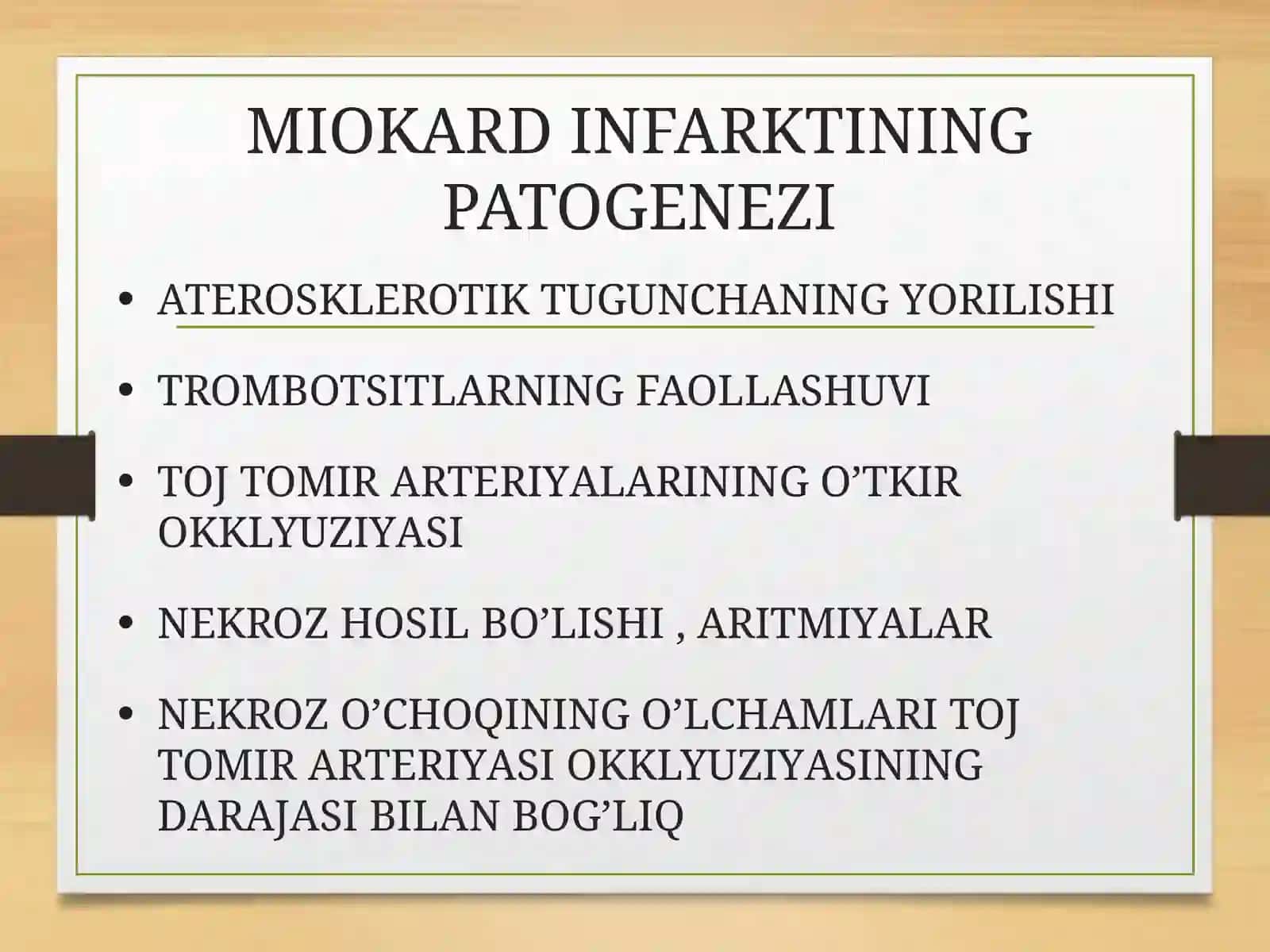 MIOKARD INFARKTINING PATOGENEZI

• ATEROSKLEROTIK TUGUNCHANING YORILISHI

• TROMBOTSITLARNING FAOLLASHUVI

• TOJ TOMIR ARTERIYALARINING O’TKIR OKKLYUZIYASI

• NEKROZ HOSIL BO’LISHI , ARITMIYALAR

• NEKROZ O’CHOQINING O’LCHAMLARI TOJ TOMIR ARTERIYASI OKKLYUZIYASINING DARAJASI BILAN BOG’LIQ